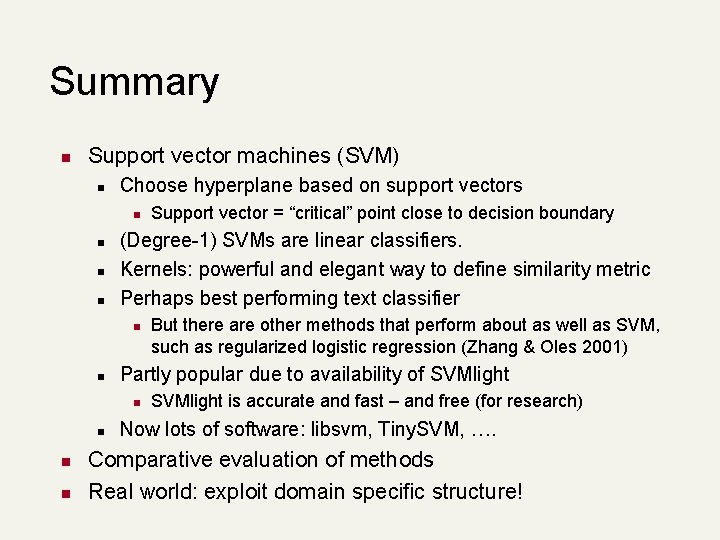 Summary

- Support vector machines (SVM)
  - Choose hyperplane based on support vectors
    - Support vector = “critical” point close to decision boundary
  - (Degree-1) SVMs are linear classifiers.
  - Kernels: powerful and elegant way to define similarity metric
  - Perhaps best performing text classifier
    - But there are other methods that perform about as well as SVM, such as regularized logistic regression (Zhang & Oles 2001)
  - Partly popular due to availability of SVMlight
    - SVMlight is accurate and fast – and free (for research)
  - Now lots of software: libsvm, TinySVM, ….
- Comparative evaluation of methods
- Real world: exploit domain specific structure!